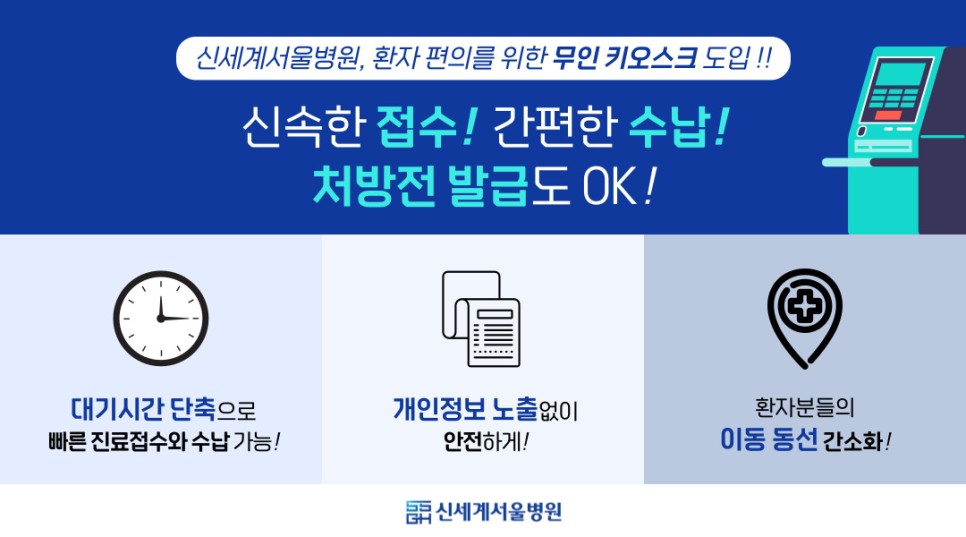 신세계서울병원, 환자 편의를 위한 무인 키오스크 도입 !!

신속한 접수! 간편한 수납!
처방전 발급도 OK!

대기시간 단축으로
빠른 진료접수와 수납 가능!

개인정보 노출없이
안전하게!

환자분들의
이동 동선 간소화!

신세계서울병원